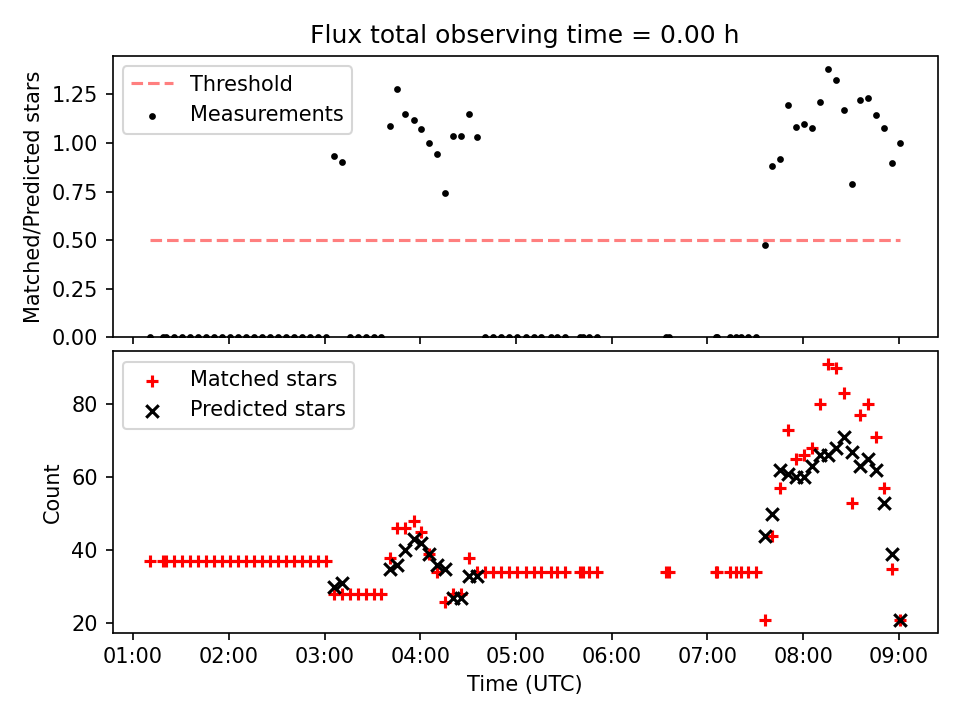 Flux total observing time = 0.00 h

Threshold
Measurements

Matched/Predicted stars

1.25
1.00
0.75
0.50
0.25
0.00

Matched stars
Predicted stars

Count

80
60
40
20

01:00 02:00 03:00 04:00 05:00 06:00 07:00 08:00 09:00

Time (UTC)